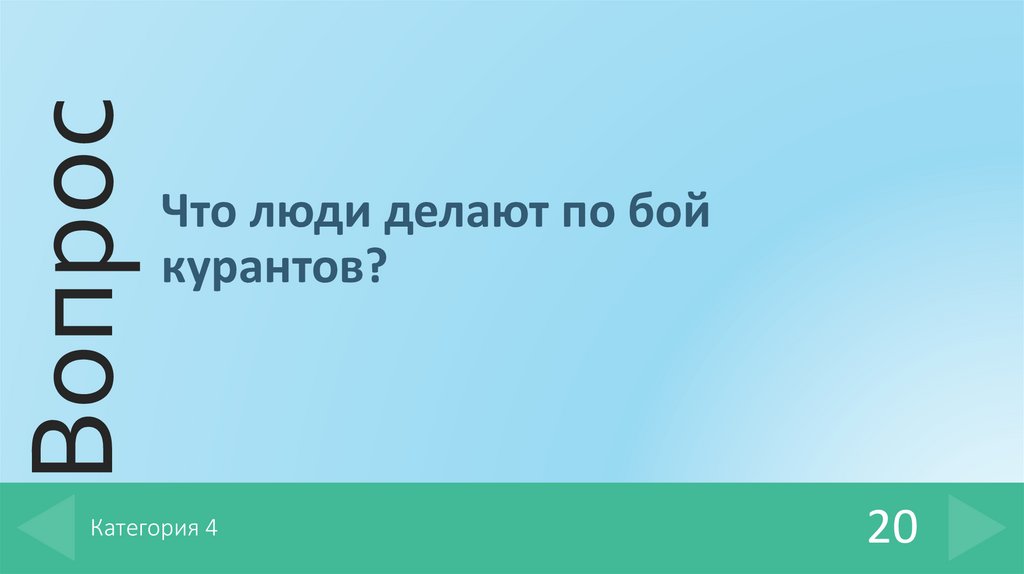 Вопрос

Что люди делают по бой курантов?

Категория 4

20